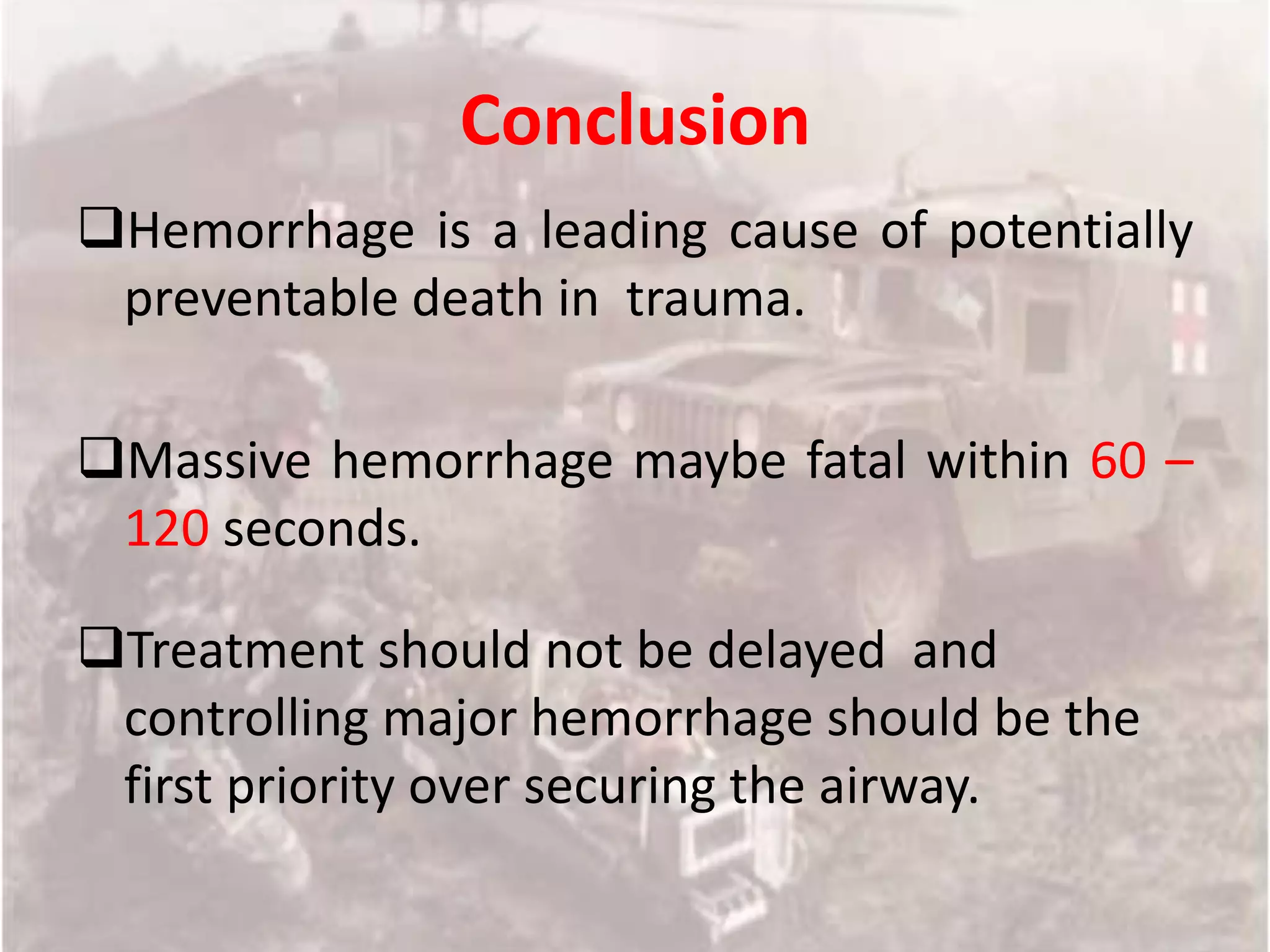 Conclusion

❑Hemorrhage is a leading cause of potentially preventable death in trauma.

❑Massive hemorrhage maybe fatal within 60 – 120 seconds.

❑Treatment should not be delayed and controlling major hemorrhage should be the first priority over securing the airway.